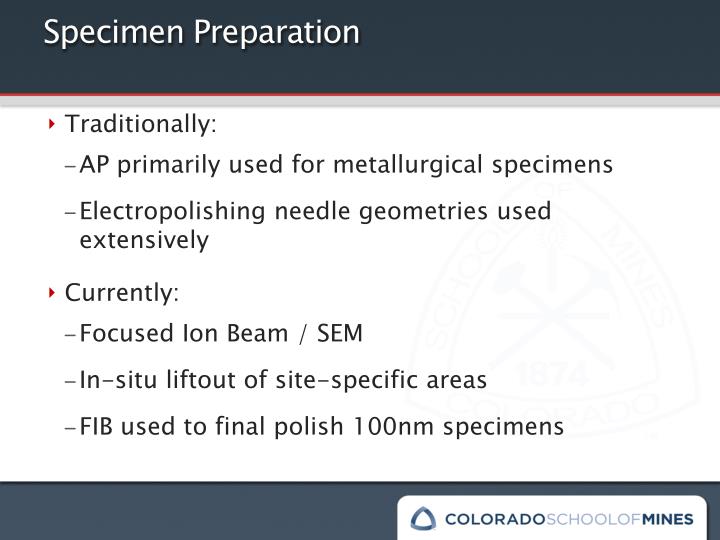 Specimen Preparation

‣ Traditionally:

– AP primarily used for metallurgical specimens

– Electropolishing needle geometries used extensively

‣ Currently:

– Focused Ion Beam / SEM

– In-situ liftout of site-specific areas

– FIB used to final polish 100nm specimens

SCHOOL OF MINES 1874 COLORADO

COLORADOSCHOOLOFMINES